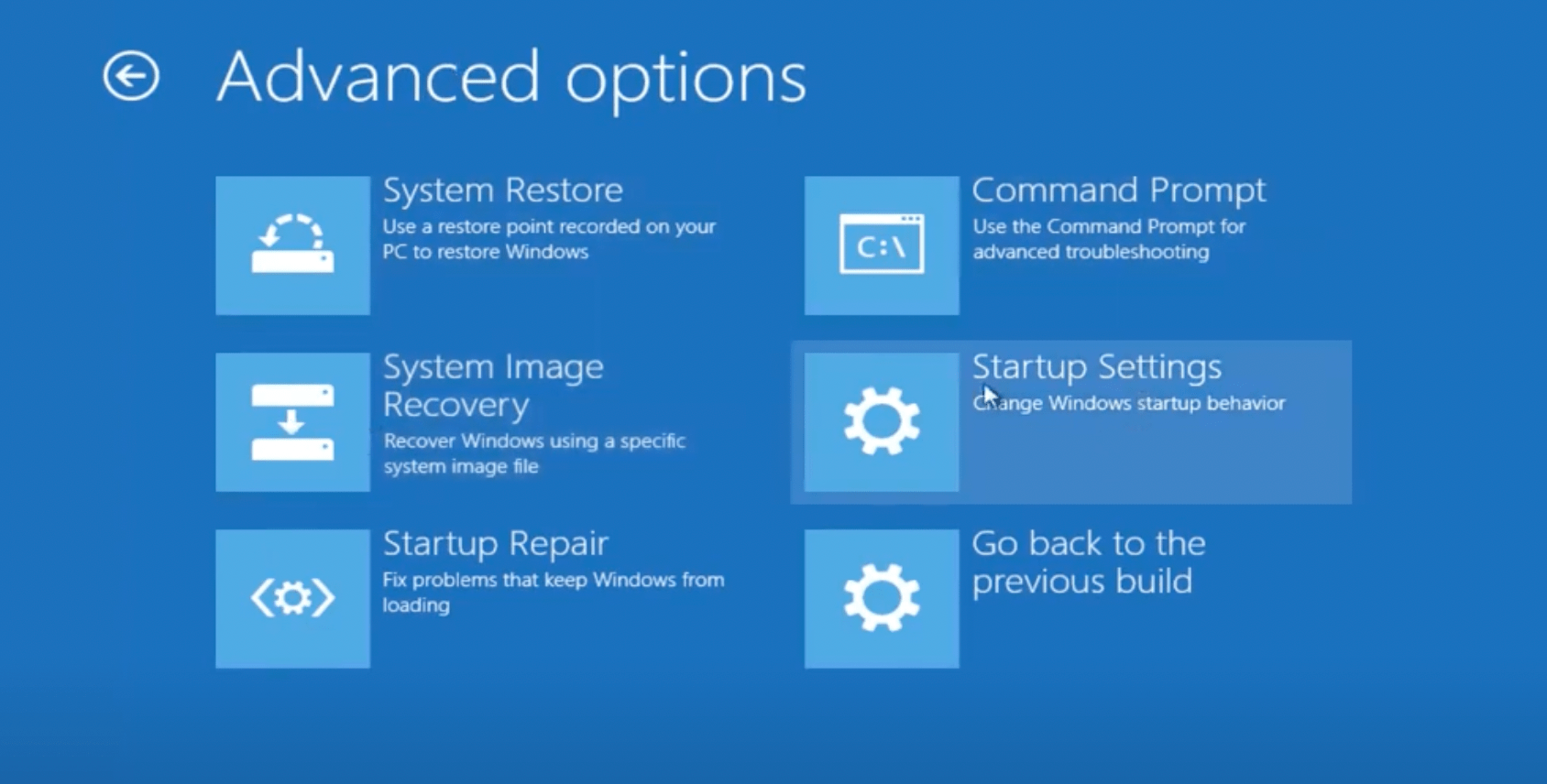 Advanced options

System Restore
Use a restore point recorded on your PC to restore Windows

C:\

Command Prompt
Use the Command Prompt for advanced troubleshooting

System Image Recovery
Recover Windows using a specific system image file

Startup Settings
Change Windows startup behavior

Startup Repair
Fix problems that keep Windows from loading

Go back to the previous build